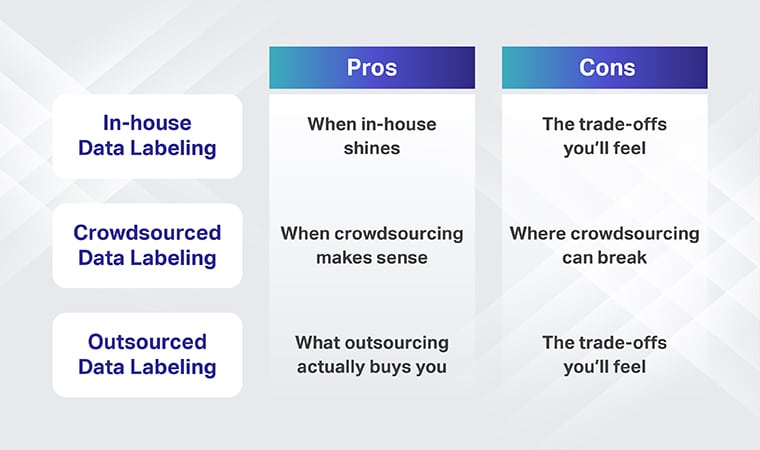 |  | Pros | Cons |
|---|---|---|
| In-house Data Labeling | When in-house shines | The trade-offs you'll feel |
| Crowdsourced Data Labeling | When crowdsourcing makes sense | Where crowdsourcing can break |
| Outsourced Data Labeling | What outsourcing actually buys you | The trade-offs you'll feel |